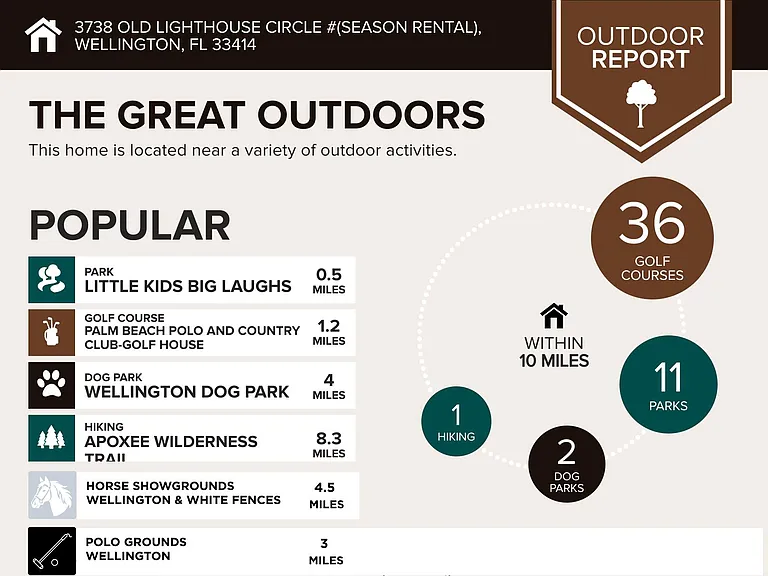 3738 OLD LIGHTHOUSE CIRCLE #(SEASON RENTAL), WELLINGTON, FL 33414

OUTDOOR REPORT

THE GREAT OUTDOORS

This home is located near a variety of outdoor activities.

POPULAR

PARK
LITTLE KIDS BIG LAUGHS
0.5 MILES

GOLF COURSE
PALM BEACH POLO AND COUNTRY CLUB-GOLF HOUSE
1.2 MILES

DOG PARK
WELLINGTON DOG PARK
4 MILES

HIKING
APOXEE WILDERNESS TRAIL
8.3 MILES

HORSE SHOWGROUNDS
WELLINGTON & WHITE FENCES
4.5 MILES

POLO GROUNDS
WELLINGTON
3 MILES

36 GOLF COURSES

WITHIN 10 MILES

11 PARKS

1 HIKING

2 DOG PARKS